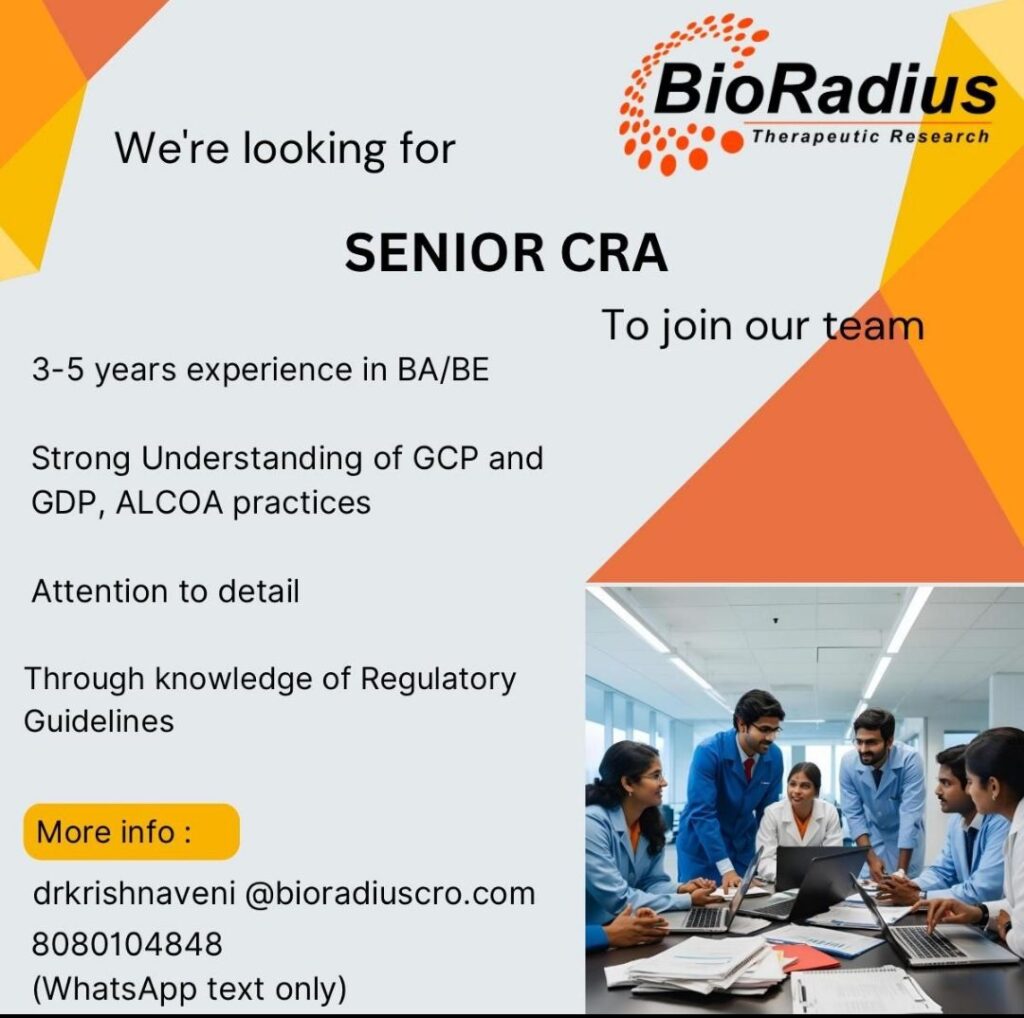 BioRadius
Therapeutic Research

We're looking for

SENIOR CRA

To join our team

3-5 years experience in BA/BE

Strong Understanding of GCP and GDP, ALCOA practices

Attention to detail

Through knowledge of Regulatory Guidelines

More info :

drkrishnaveni @bioradiuscro.com
8080104848
(WhatsApp text only)